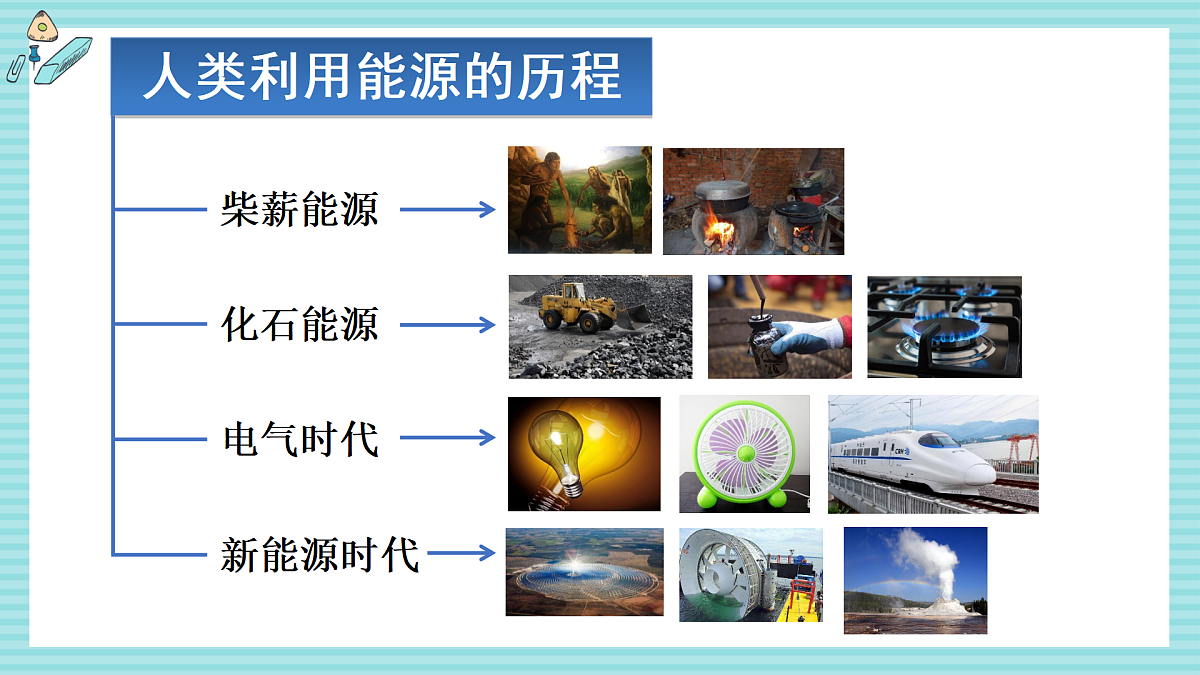 人类利用能源的历程

柴薪能源

化石能源

电气时代

新能源时代